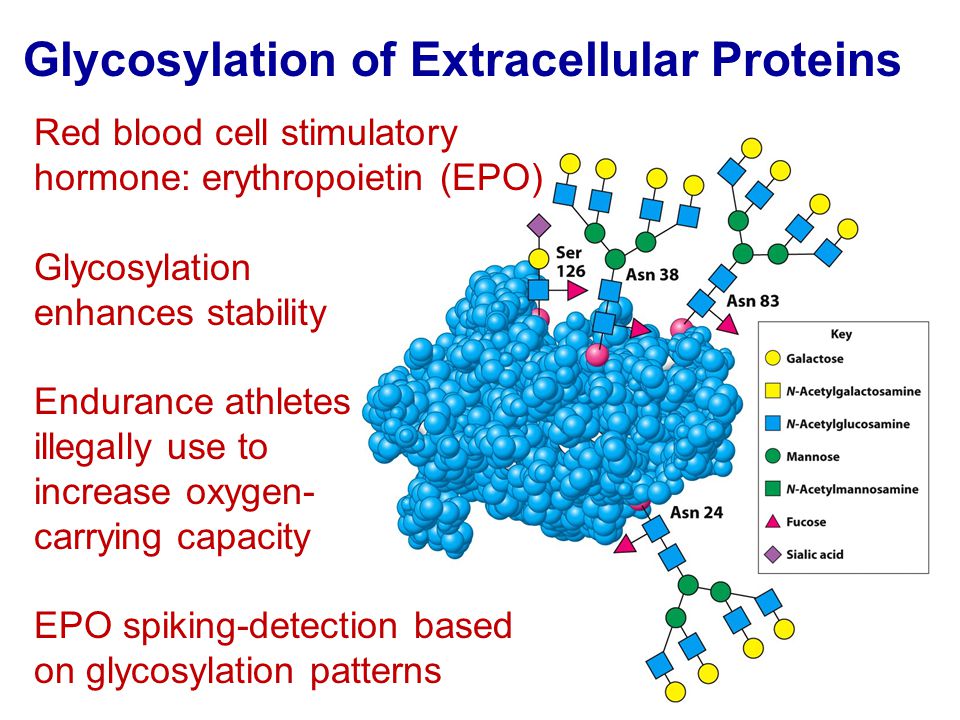 Glycosylation of Extracellular Proteins

Red blood cell stimulatory hormone: erythropoietin (EPO)

Glycosylation enhances stability

Endurance athletes illegally use to increase oxygen-carrying capacity

EPO spiking-detection based on glycosylation patterns

Ser 126

Asn 38

Asn 83

Asn 24

Key
Galactose
N-Acetylgalactosamine
N-Acetylglucosamine
Mannose
N-Acetylmannosamine
Fucose
Sialic acid